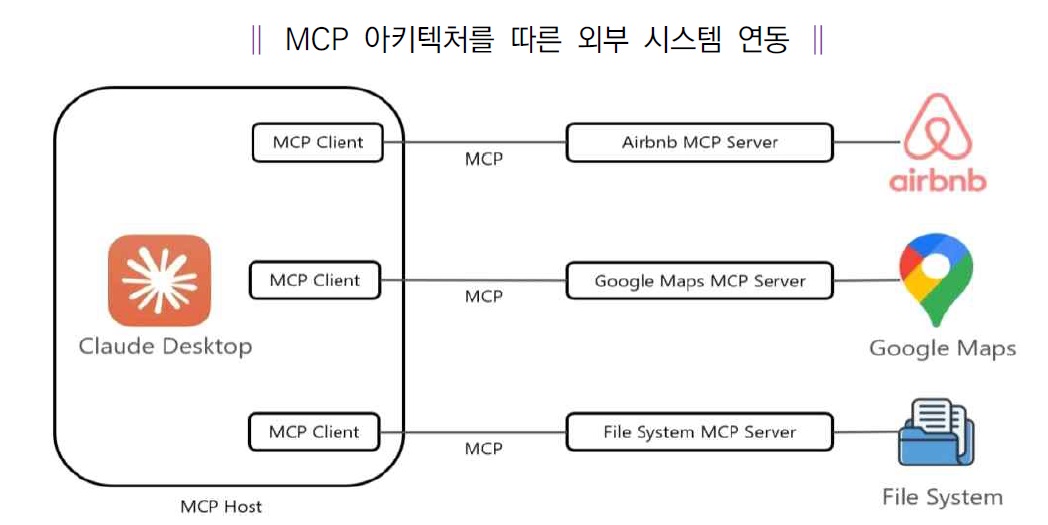 ‖ MCP 아키텍처를 따른 외부 시스템 연동 ‖

MCP Client

MCP

Airbnb MCP Server

airbnb

Claude Desktop

MCP Client

MCP

Google Maps MCP Server

Google Maps

MCP Client

MCP

File System MCP Server

File System

MCP Host